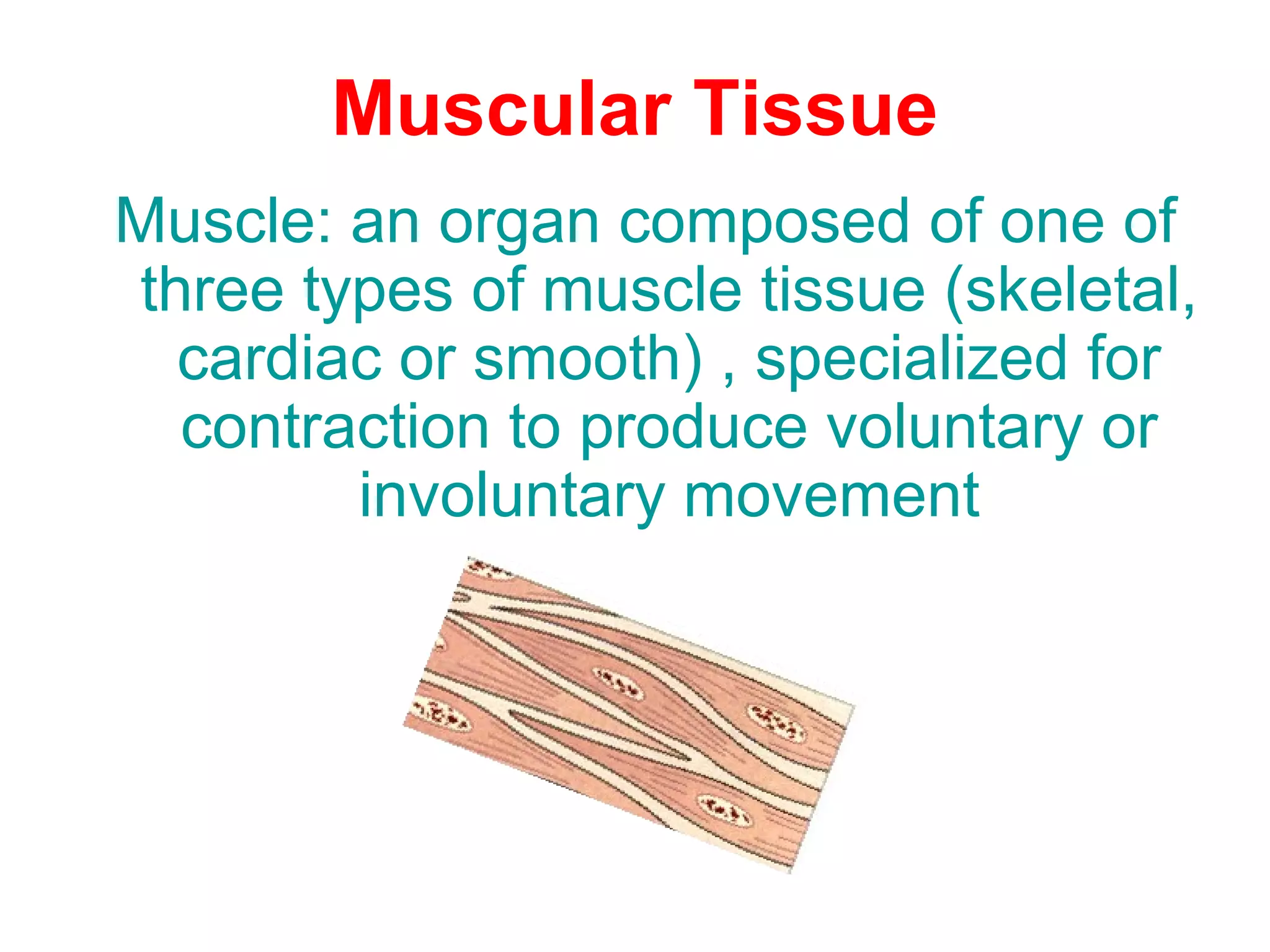 Muscular Tissue

Muscle: an organ composed of one of three types of muscle tissue (skeletal, cardiac or smooth) , specialized for contraction to produce voluntary or involuntary movement